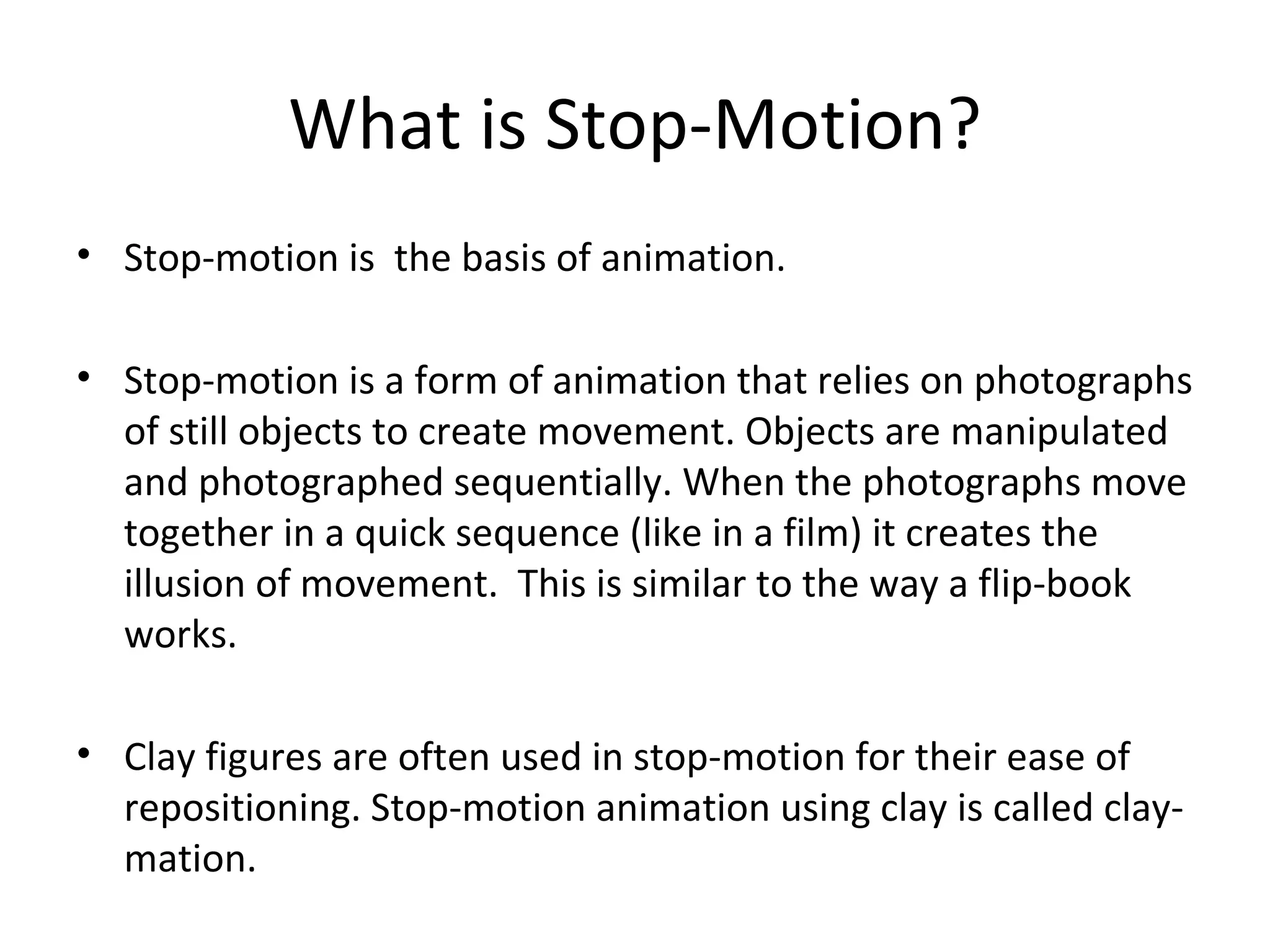 What is Stop-Motion?

• Stop-motion is the basis of animation.

• Stop-motion is a form of animation that relies on photographs of still objects to create movement. Objects are manipulated and photographed sequentially. When the photographs move together in a quick sequence (like in a film) it creates the illusion of movement. This is similar to the way a flip-book works.

• Clay figures are often used in stop-motion for their ease of repositioning. Stop-motion animation using clay is called clay-mation.